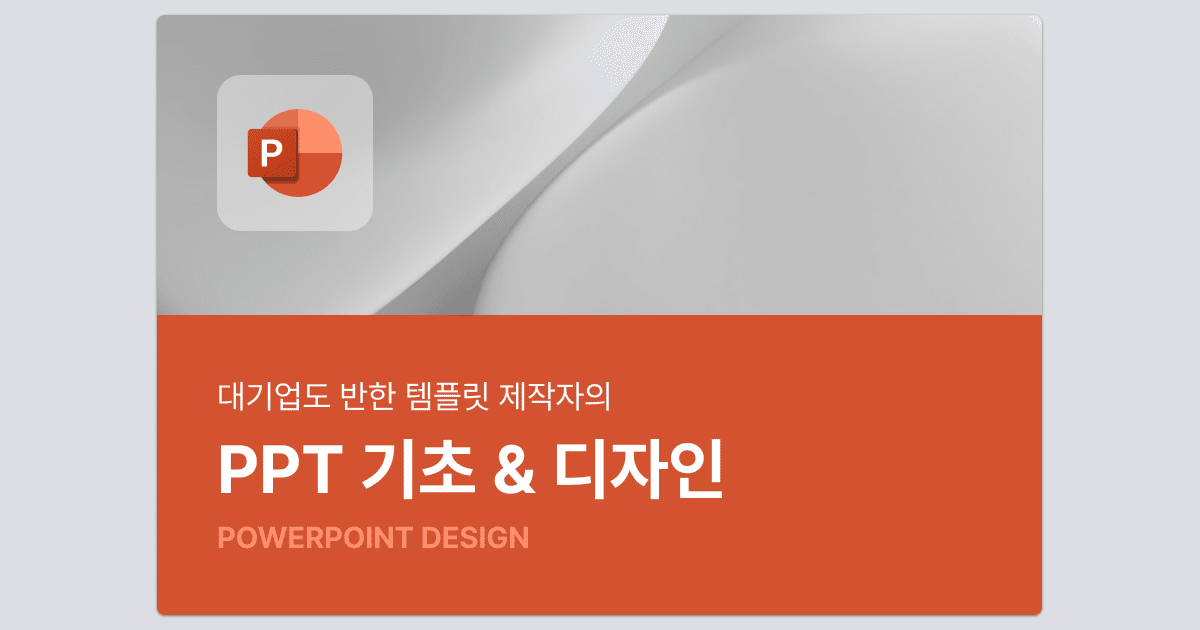 P

대기업도 반한 템플릿 제작자의

PPT 기초 & 디자인

POWERPOINT DESIGN